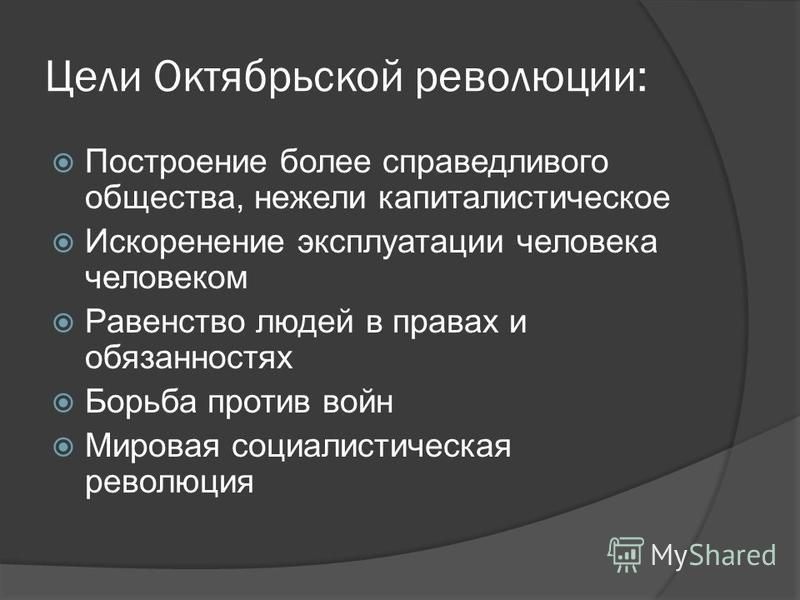 Цели Октябрьской революции:

Построение более справедливого общества, нежели капиталистическое

Искоренение эксплуатации человека человеком

Равенство людей в правах и обязанностях

Борьба против войн

Мировая социалистическая революция

MyShared